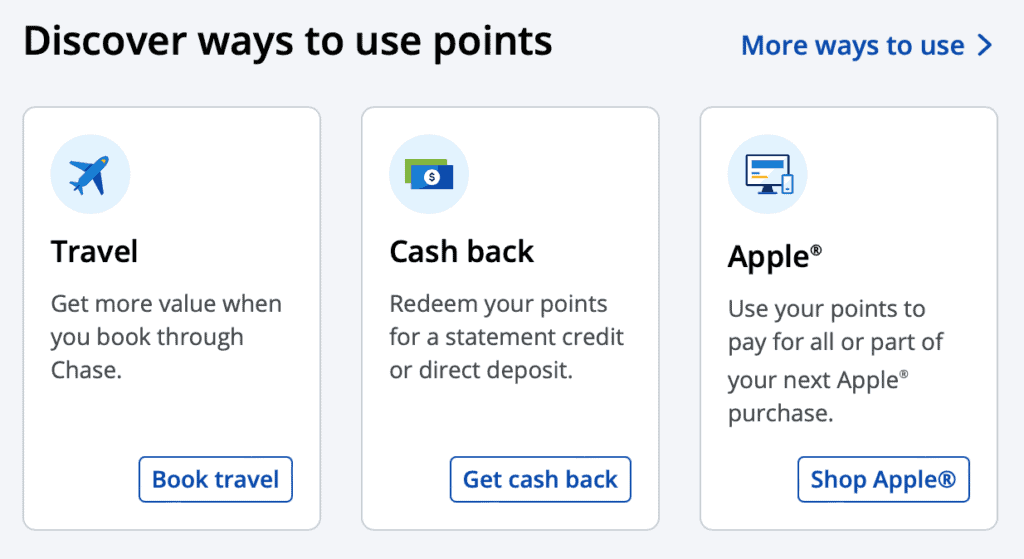 Discover ways to use points

More ways to use >

Travel

Get more value when you book through Chase.

Book travel

Cash back

Redeem your points for a statement credit or direct deposit.

Get cash back

Apple®

Use your points to pay for all or part of your next Apple® purchase.

Shop Apple®